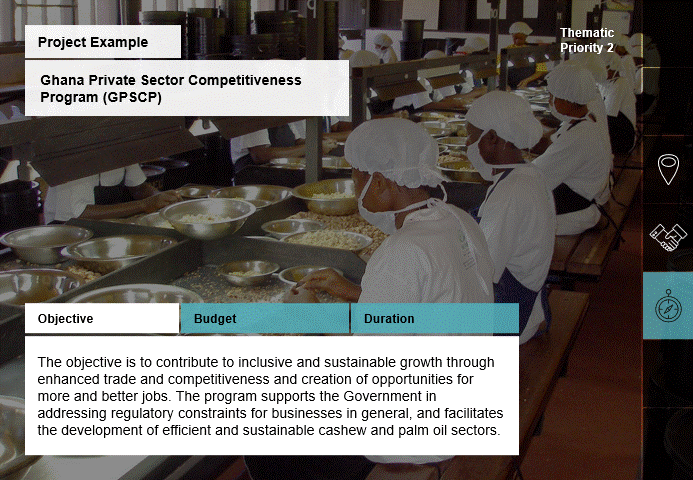 Project Example

Ghana Private Sector Competitiveness Program (GPSCP)

Thematic Priority 2

Objective

Budget

Duration

The objective is to contribute to inclusive and sustainable growth through enhanced trade and competitiveness and creation of opportunities for more and better jobs. The program supports the Government in addressing regulatory constraints for businesses in general, and facilitates the development of efficient and sustainable cashew and palm oil sectors.